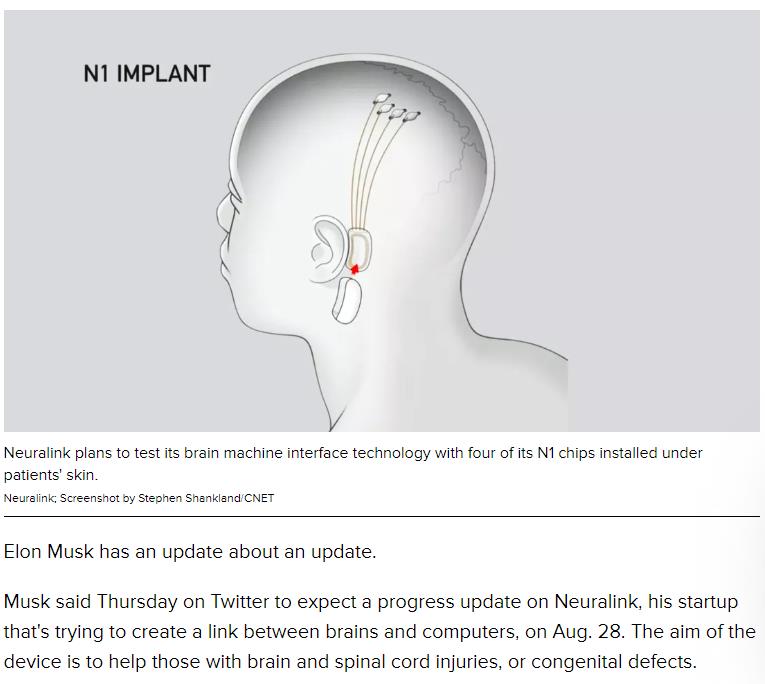 N1 IMPLANT

Neuralink plans to test its brain machine interface technology with four of its N1 chips installed under patients' skin.

Neuralink; Screenshot by Stephen Shankland/CNET

Elon Musk has an update about an update.

Musk said Thursday on Twitter to expect a progress update on Neuralink, his startup that's trying to create a link between brains and computers, on Aug. 28. The aim of the device is to help those with brain and spinal cord injuries, or congenital defects.